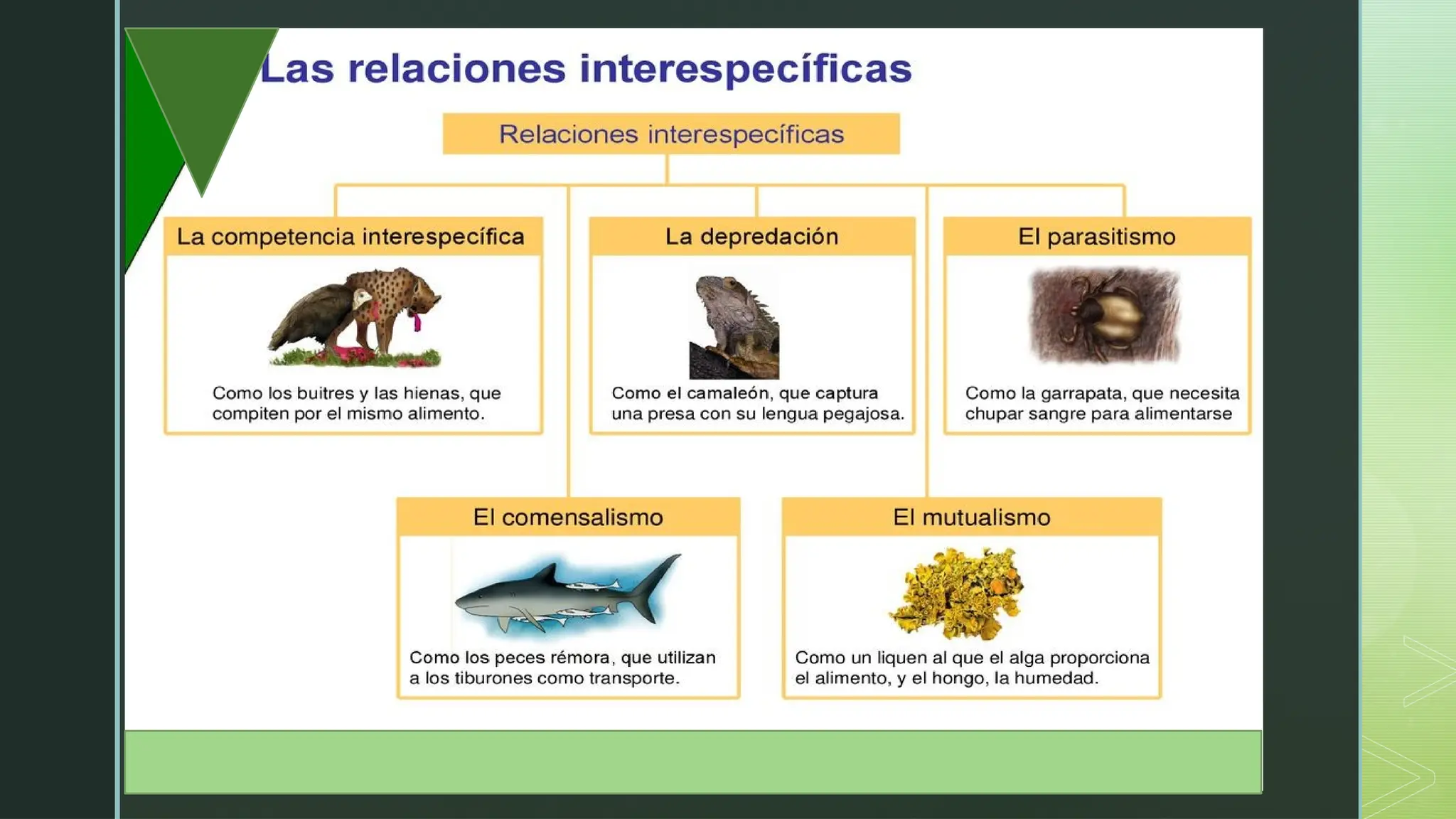 Las relaciones interespecíficas

Relaciones interespecíficas

La competencia interespecífica

Como los buitres y las hienas, que compiten por el mismo alimento.

La depredación

Como el camaleón, que captura una presa con su lengua pegajosa.

El parasitismo

Como la garrapata, que necesita chupar sangre para alimentarse

El comensalismo

Como los peces rémora, que utilizan a los tiburones como transporte.

El mutualismo

Como un liquen al que el alga proporciona el alimento, y el hongo, la humedad.